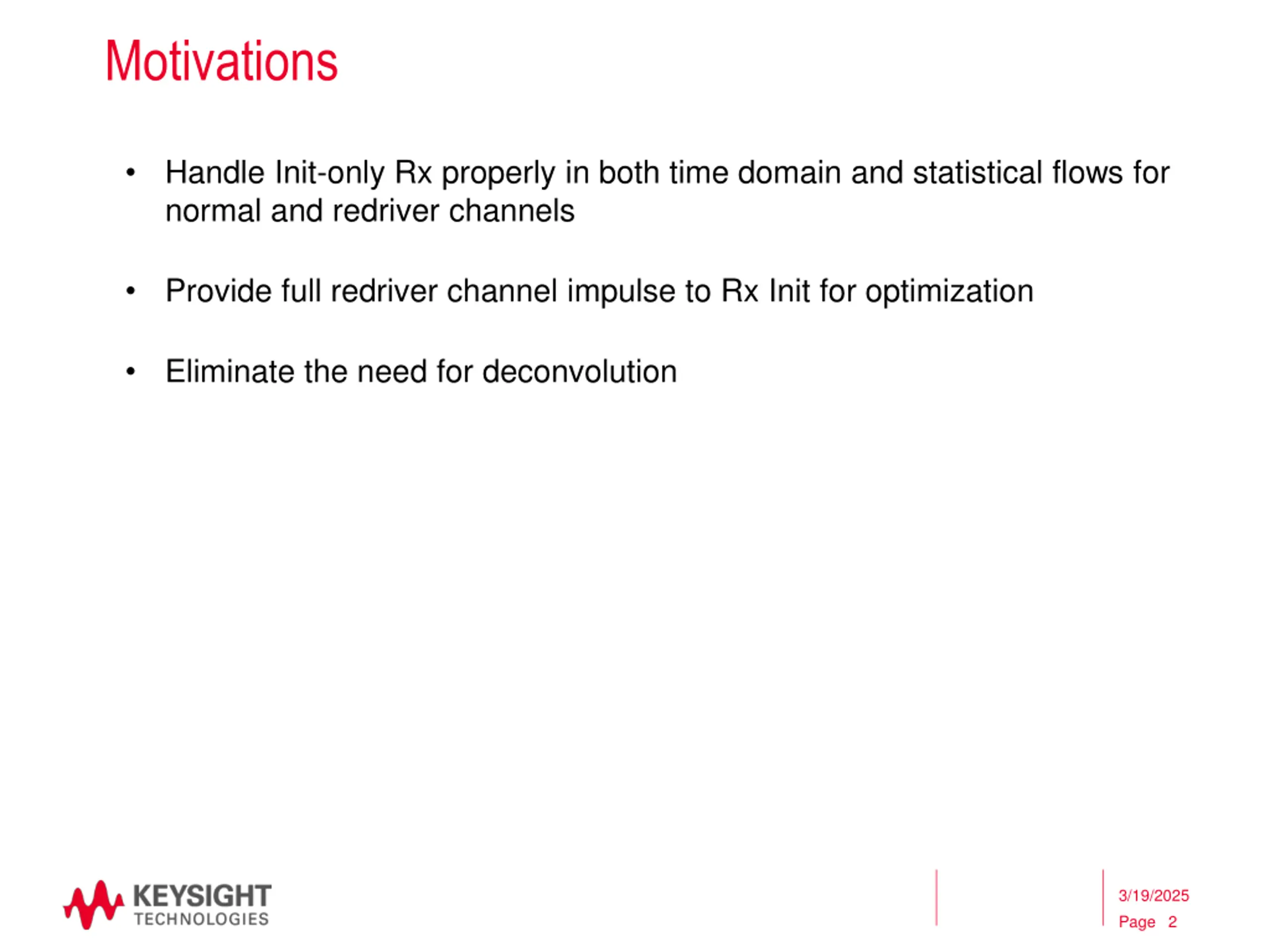 Motivations

• Handle Init-only Rx properly in both time domain and statistical flows for normal and redriver channels

• Provide full redriver channel impulse to Rx Init for optimization

• Eliminate the need for deconvolution

KEYSIGHT
TECHNOLOGIES

3/19/2025
Page 2